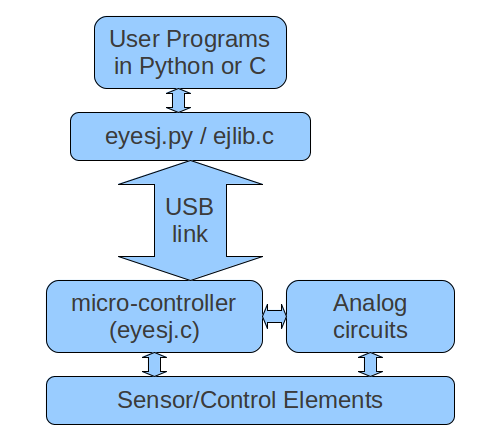 User Programs in Python or C

eyesj.py / ejlib.c

USB link

micro-controller (eyesj.c)

Analog circuits

Sensor/Control Elements